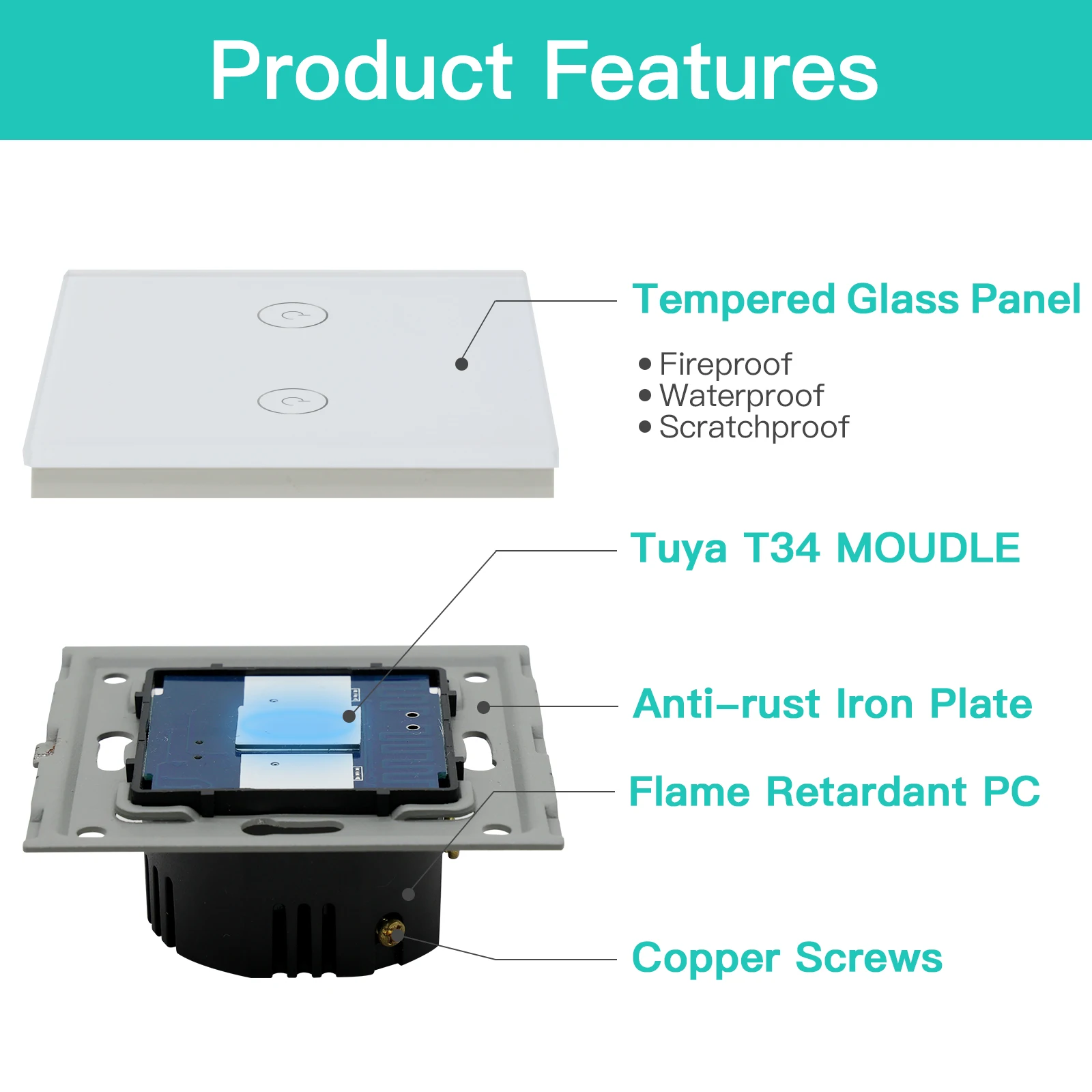 Product Features

Tempered Glass Panel

• Fireproof
• Waterproof
• Scratchproof

Tuya T34 MOUDLE

Anti-rust Iron Plate

Flame Retardant PC

Copper Screws